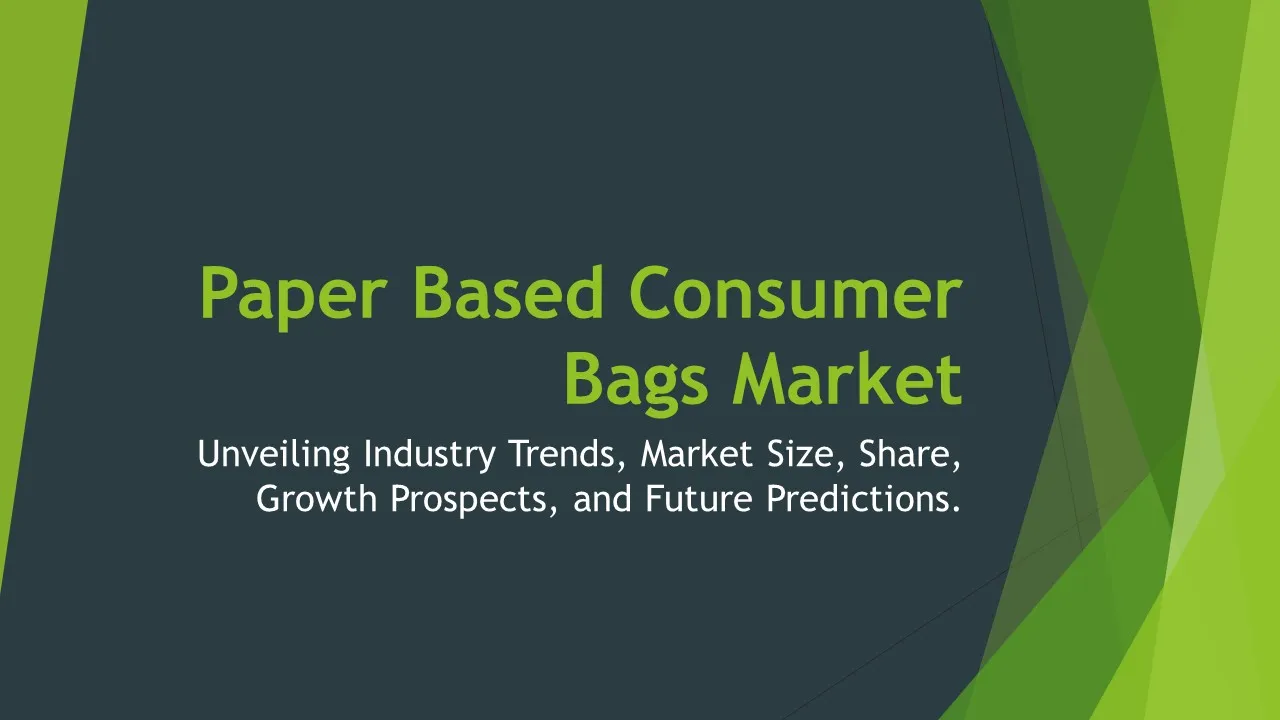 Paper Based Consumer Bags Market

Unveiling Industry Trends, Market Size, Share, Growth Prospects, and Future Predictions.